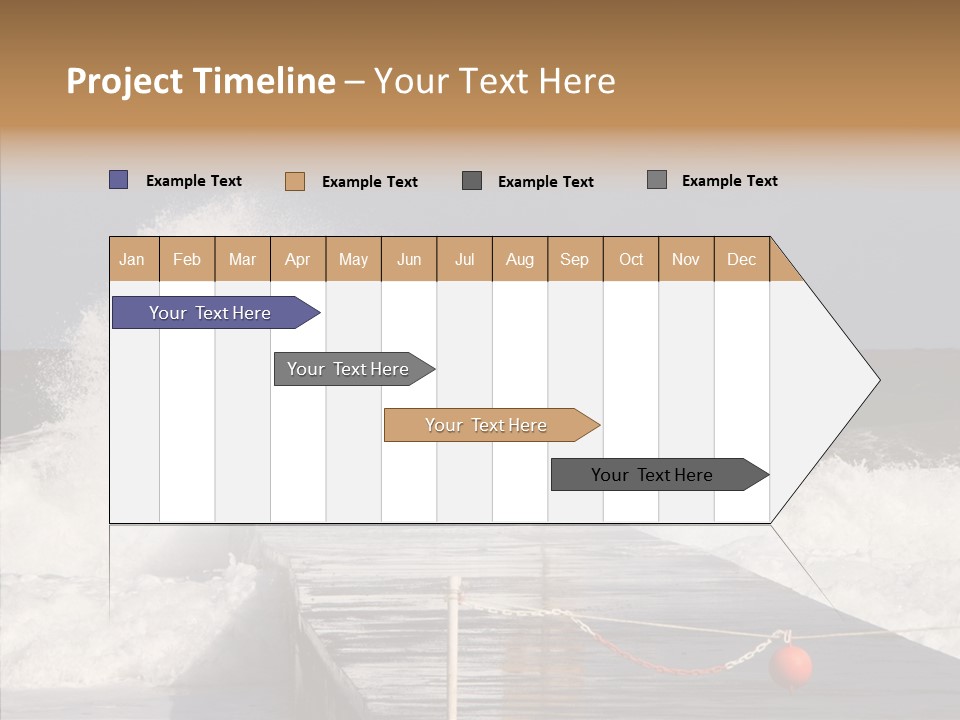 Project Timeline – Your Text Here

Example Text
Example Text
Example Text
Example Text

| Jan | Feb | Mar | Apr | May | Jun | Jul | Aug | Sep | Oct | Nov | Dec |
|---|---|---|---|---|---|---|---|---|---|---|---|

Your Text Here
Your Text Here
Your Text Here
Your Text Here